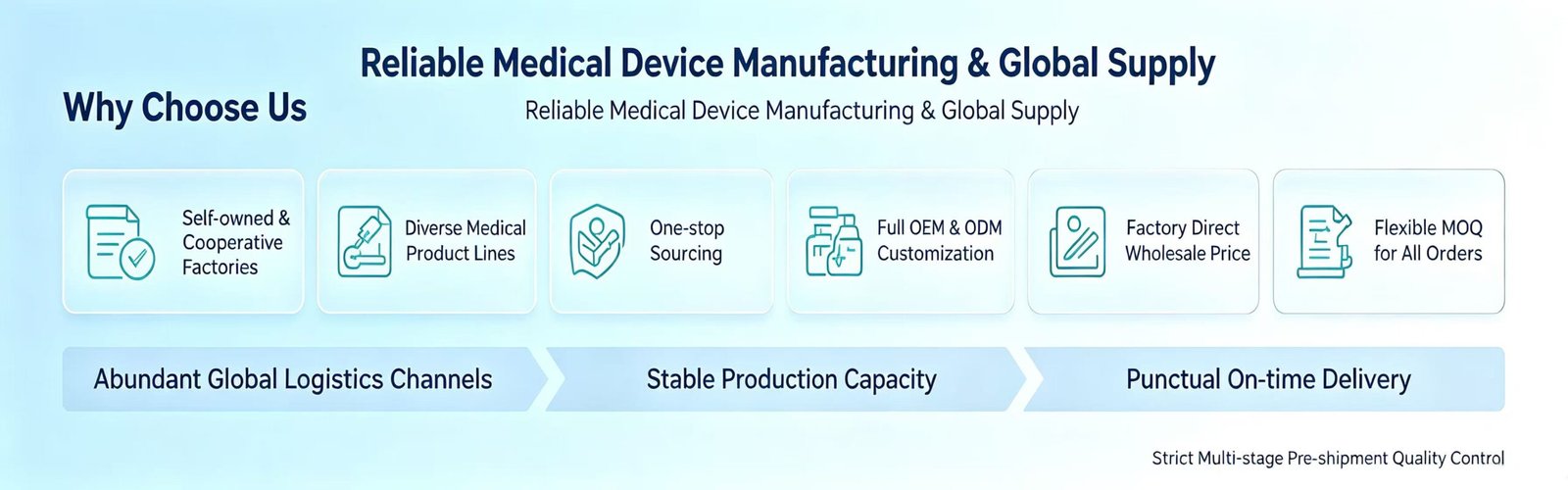 Reliable Medical Device Manufacturing & Global Supply

Why Choose Us

Reliable Medical Device Manufacturing & Global Supply

Self-owned & Cooperative Factories

Diverse Medical Product Lines

One-stop Sourcing

Full OEM & ODM Customization

Factory Direct Wholesale Price

Flexible MOQ for All Orders

Abundant Global Logistics Channels

Stable Production Capacity

Punctual On-time Delivery

Strict Multi-stage Pre-shipment Quality Control